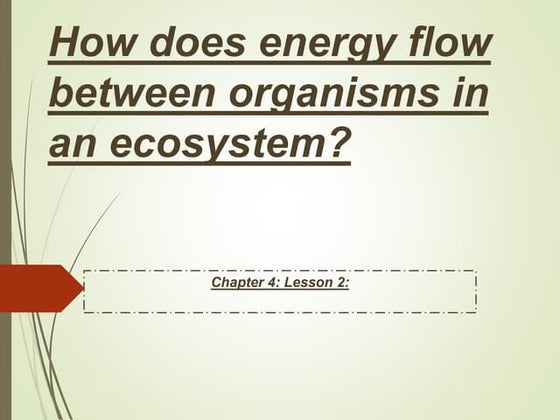 How does energy flow between organisms in an ecosystem?

Chapter 4: Lesson 2: